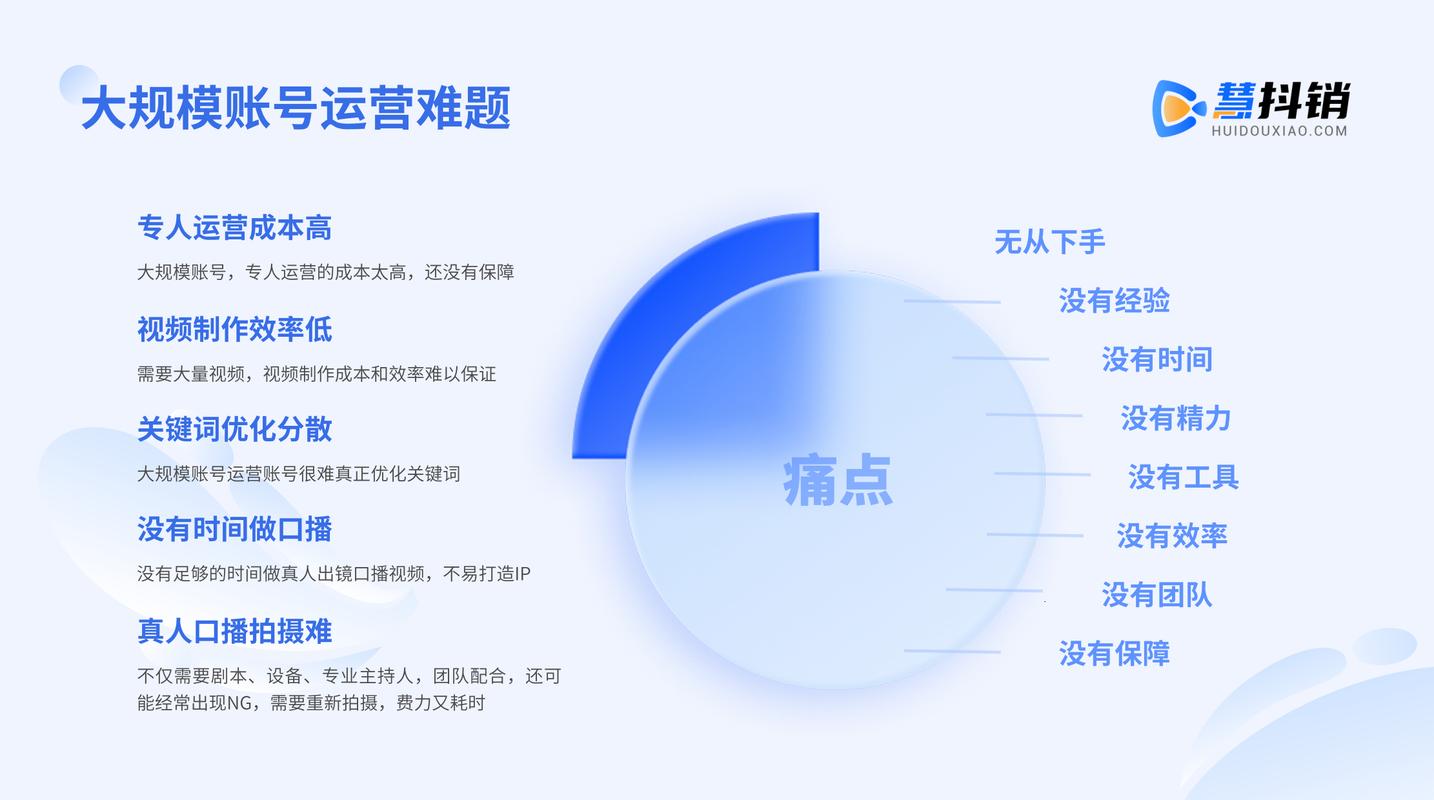 大规模账号运营难题

慧抖销
HUIDOUXIAO.COM

专人运营成本高

大规模账号，专人运营的成本太高，还没有保障

视频制作效率低

需要大量视频，视频制作成本和效率难以保证

关键词优化分散

大规模账号运营账号很难真正优化关键词

没有时间做口播

没有足够的时间做真人出镜口播视频，不易打造IP

真人口播拍摄难

不仅需要剧本、设备、专业主持人，团队配合，还可能经常出现NG，需要重新拍摄，费力又耗时

痛点

无从下手
没有经验
没有时间
没有精力
没有工具
没有效率
没有团队
没有保障